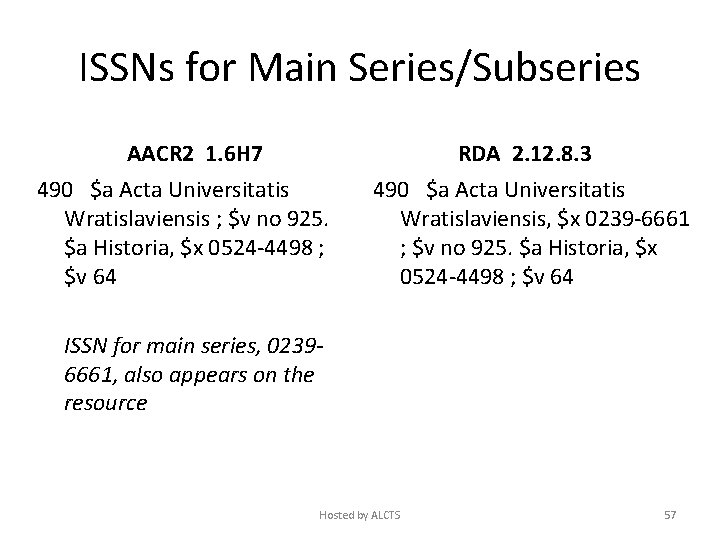 ISSNs for Main Series/Subseries

AACR2 1.6H7

490 \$a Acta Universitatis Wratislaviensis ; \$v no 925. \$a Historia, \$x 0524-4498 ; \$v 64

ISSN for main series, 0239-6661, also appears on the resource

RDA 2.12.8.3

490 \$a Acta Universitatis Wratislaviensis, \$x 0239-6661 ; \$v no 925. \$a Historia, \$x 0524-4498 ; \$v 64

Hosted by ALCTS

57